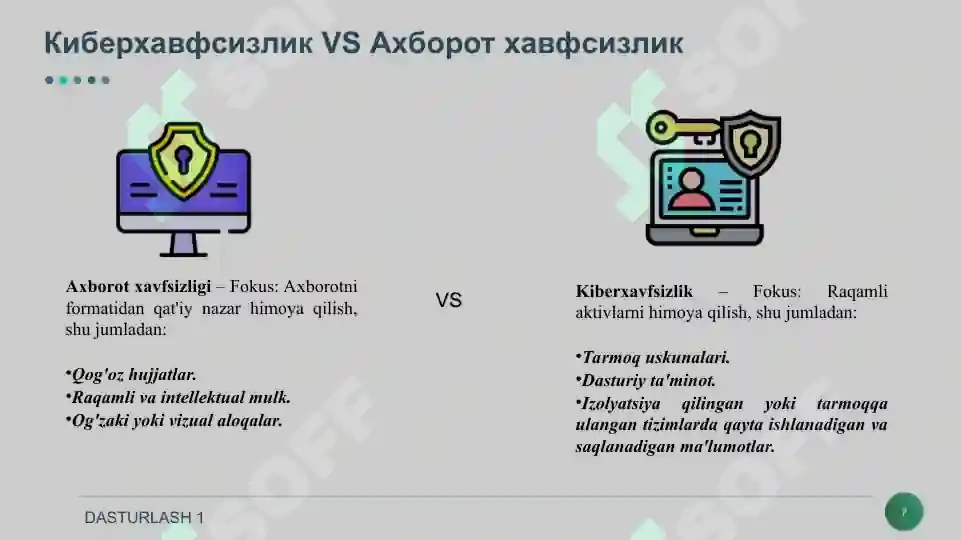 Киберхавфсизлик VS Ахборот хавфсизлик

Axborot xavfsizligi – Fokus: Axborotni formatidan qat'iy nazar himoya qilish, shu jumladan:

•Qog'oz hujjatlar.
•Raqamli va intellektual mulk.
•Og'zaki yoki vizual aloqalar.

VS

Kiberxavfsizlik – Fokus: Raqamli aktivlarni himoya qilish, shu jumladan:

•Tarmoq uskunalari.
•Dasturiy ta'minot.
•Izolyatsiya qilingan yoki tarmoqqa ulangan tizimlarda qayta ishlanadigan va saqlanadigan ma'lumotlar.

DASTURLASH 1

7